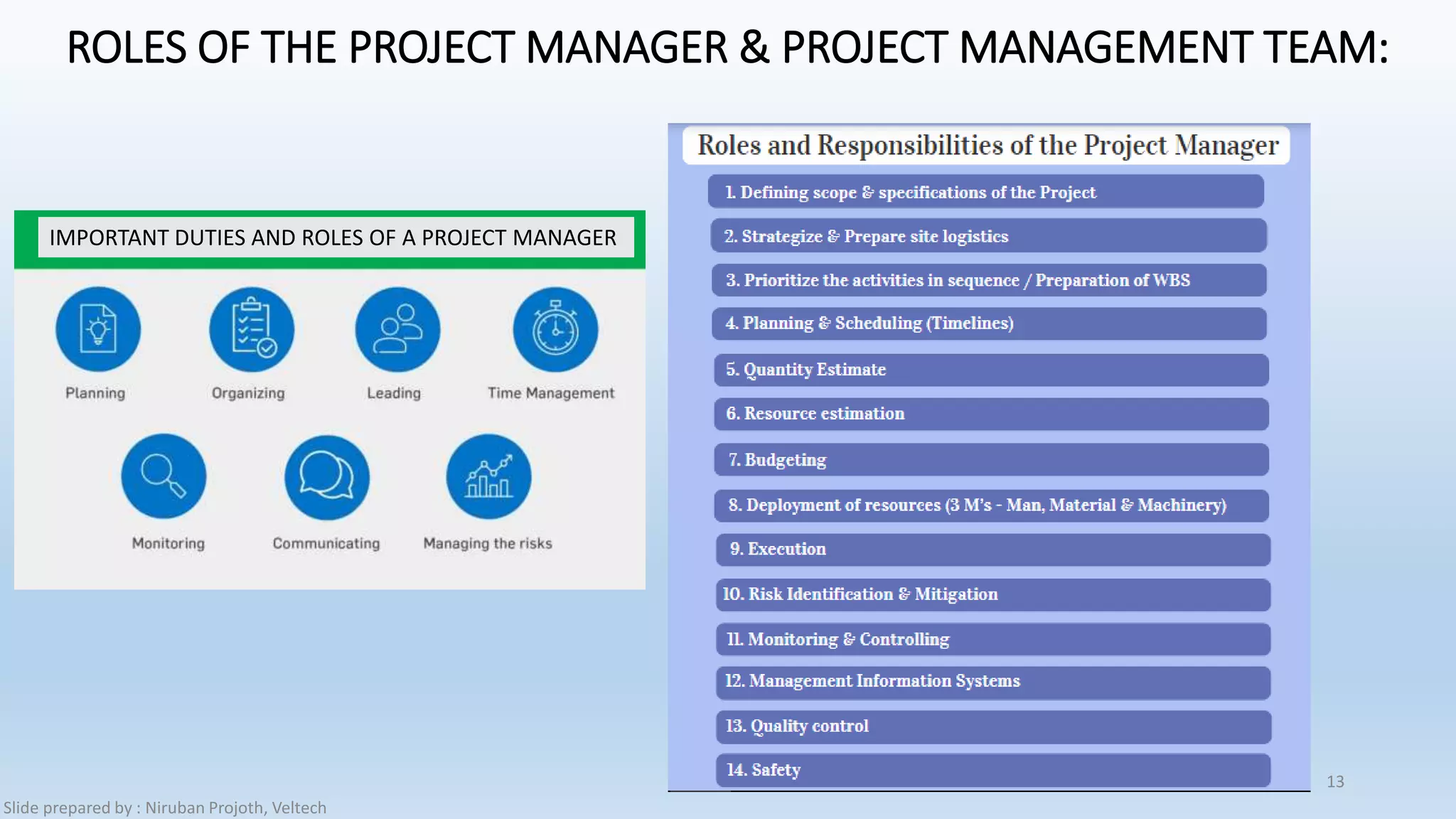 ROLES OF THE PROJECT MANAGER & PROJECT MANAGEMENT TEAM:

IMPORTANT DUTIES AND ROLES OF A PROJECT MANAGER

Planning

Organizing

Leading

Time Management

Monitoring

Communicating

Managing the risks

Roles and Responsibilities of the Project Manager

1. Defining scope & specifications of the Project

2. Strategize & Prepare site logistics

3. Prioritize the activities in sequence / Preparation of WBS

4. Planning & Scheduling (Timelines)

5. Quantity Estimate

6. Resource estimation

7. Budgeting

8. Deployment of resources (3 M's - Man, Material & Machinery)

9. Execution

10. Risk Identification & Mitigation

11. Monitoring & Controlling

12. Management Information Systems

13. Quality control

14. Safety

13

Slide prepared by : Niruban Projoth, Veltech